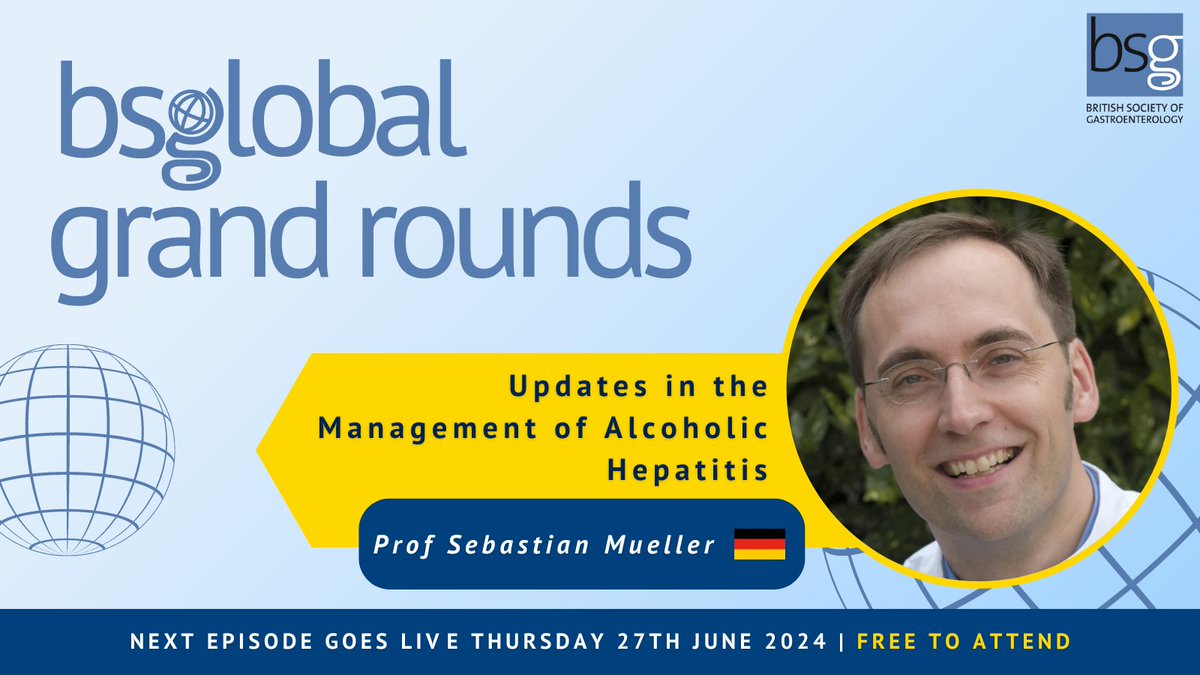 bsglobal grand rounds

bsg
BRITISH SOCIETY OF GASTROENTEROLOGY

Updates in the Management of Alcoholic Hepatitis

Prof Sebastian Mueller

NEXT EPISODE GOES LIVE THURSDAY 27TH JUNE 2024 | FREE TO ATTEND